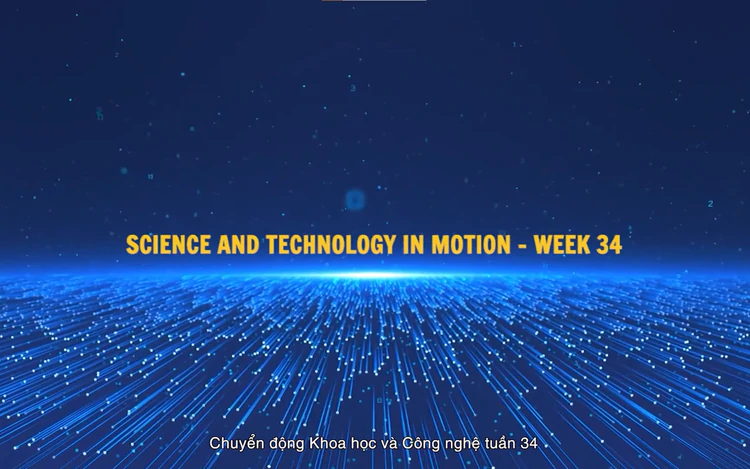 SCIENCE AND TECHNOLOGY IN MOTION - WEEK 34

Chuyển động Khoa học và Công nghệ tuần 34